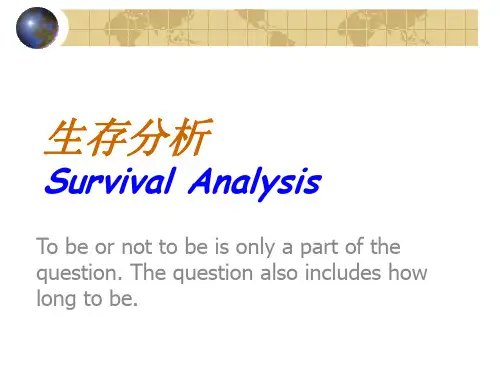 生存分析
Survival Analysis

To be or not to be is only a part of the question. The question also includes how long to be.